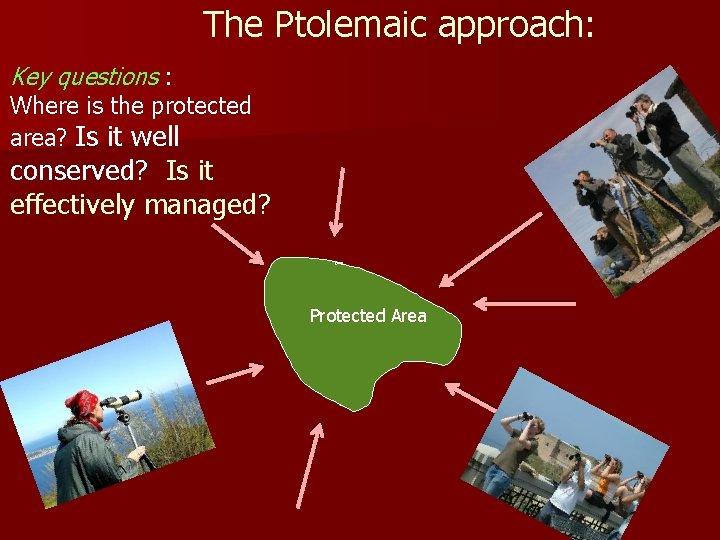 The Ptolemaic approach:

Key questions : Where is the protected area? Is it well conserved? Is it effectively managed?

Protected Area